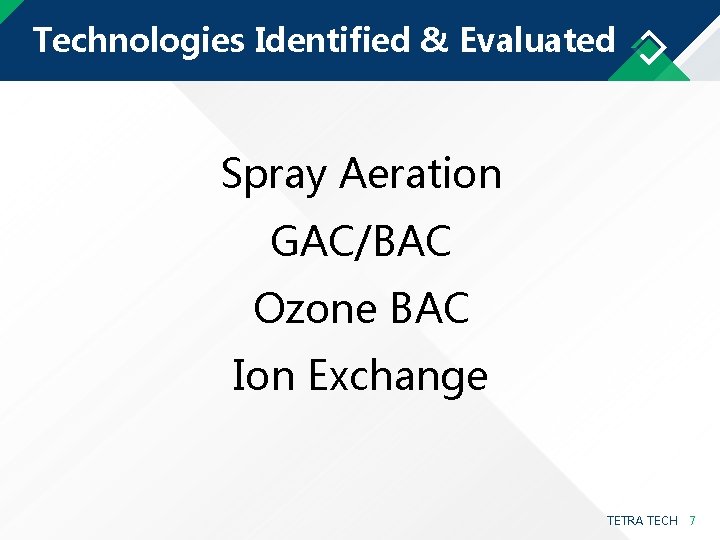 Technologies Identified & Evaluated

Spray Aeration

GAC/BAC

Ozone BAC

Ion Exchange

TETRA TECH 7